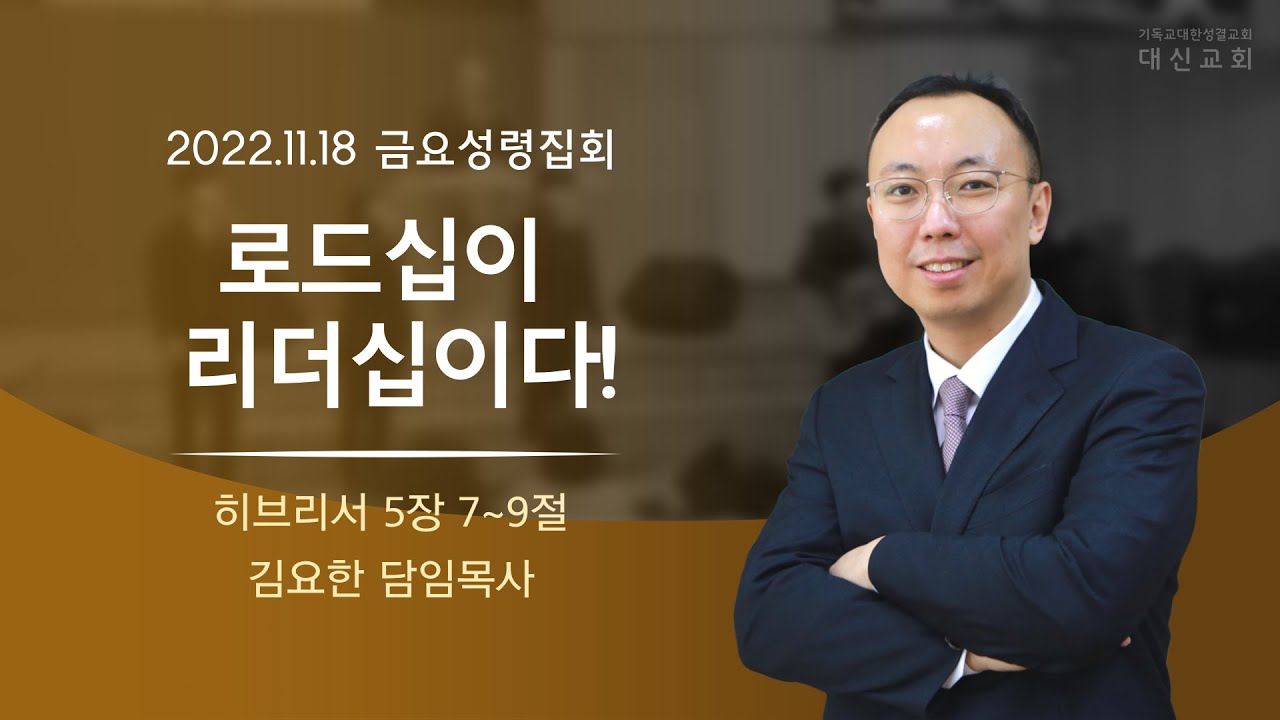 기독교대한성결교회
대신교회

2022.11.18 금요성령집회

로드십이
리더십이다!

히브리서 5장 7~9절
김요한 담임목사